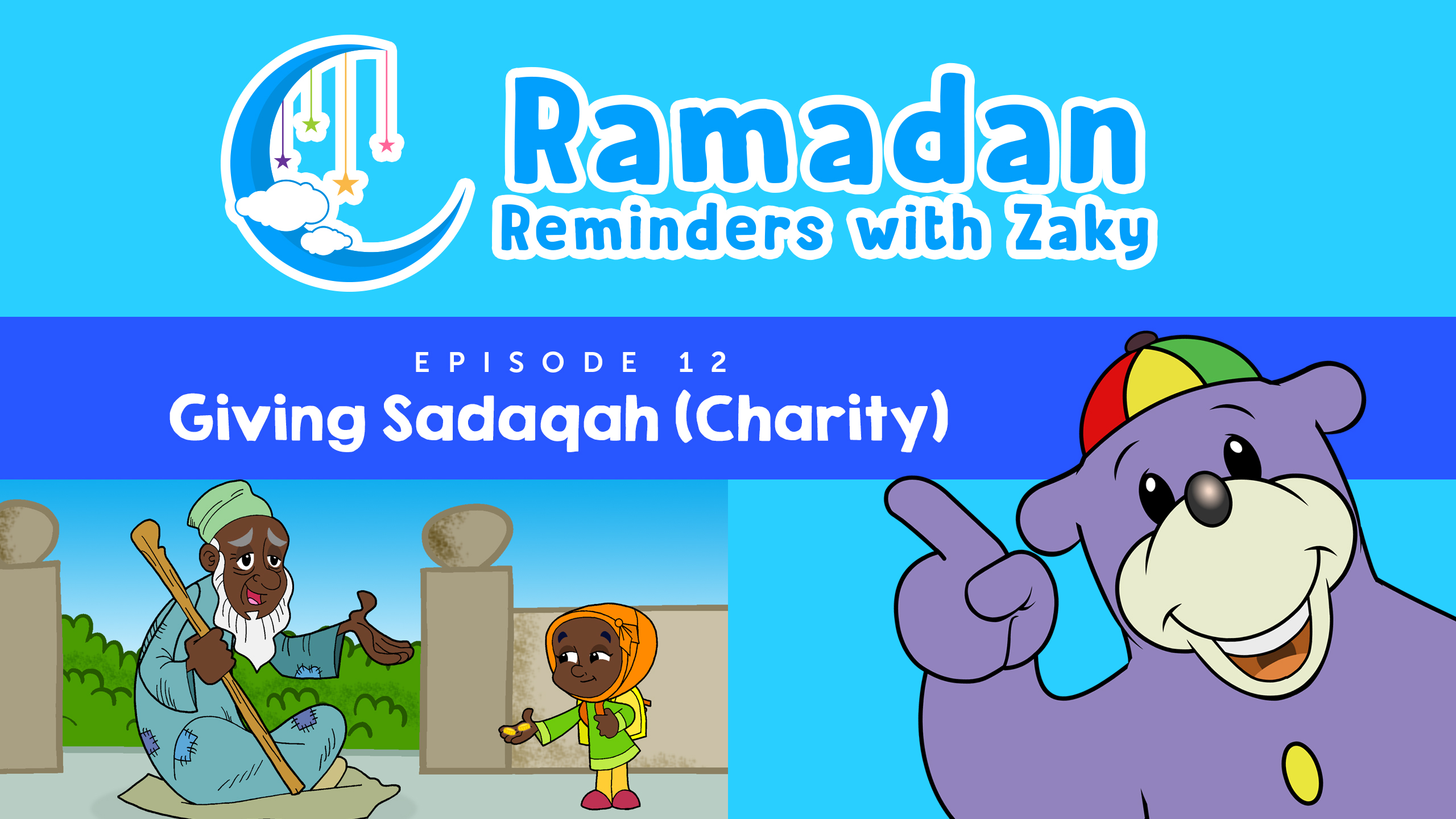 Ramadan
Reminders with Zaky

EPISODE 12
Giving Sadaqah (Charity)